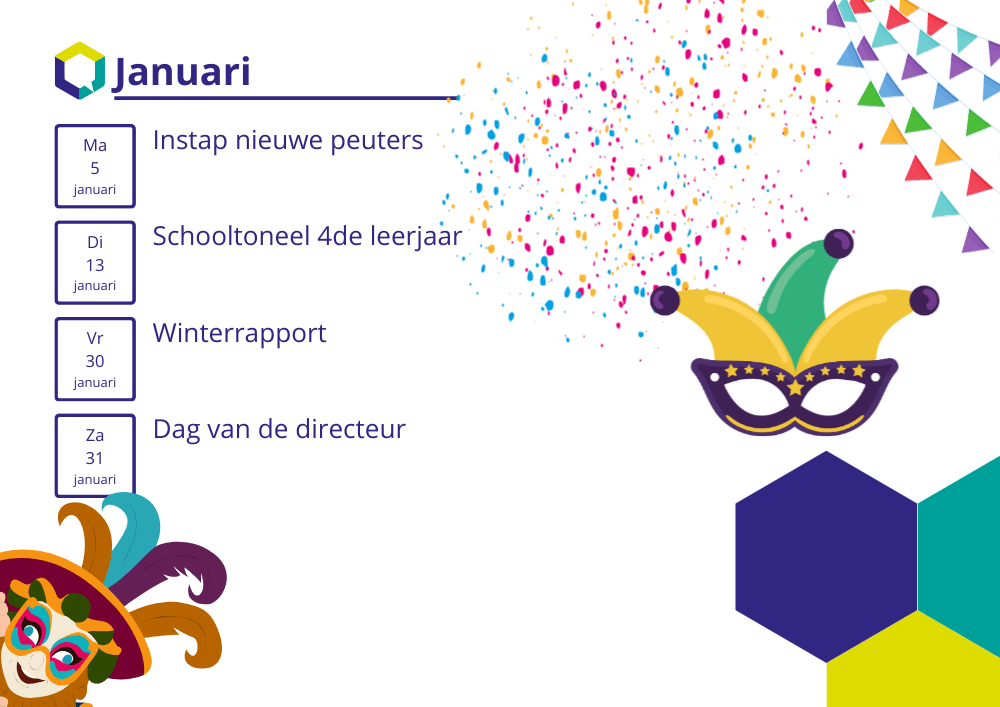 Januari

Ma
5
januari

Instap nieuwe peuters

Di
13
januari

Schooltoneel 4de leerjaar

Vr
30
januari

Winterrapport

Za
31
januari

Dag van de directeur